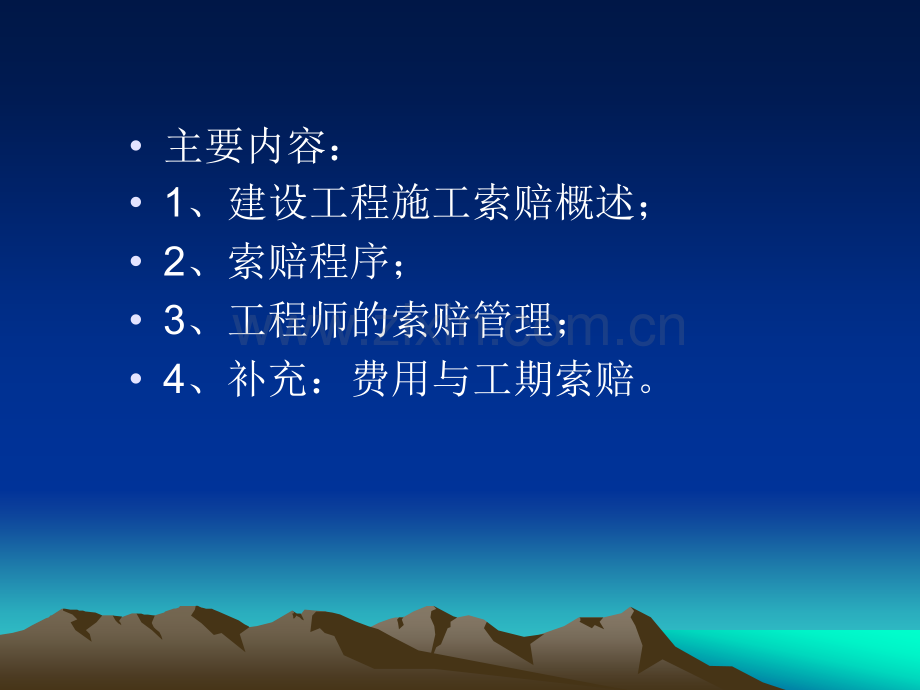 • 主要内容：
• 1、建设工程施工索赔概述；
• 2、索赔程序；
• 3、工程师的索赔管理；
• 4、补充：费用与工期索赔。

www.zixin.com.cn